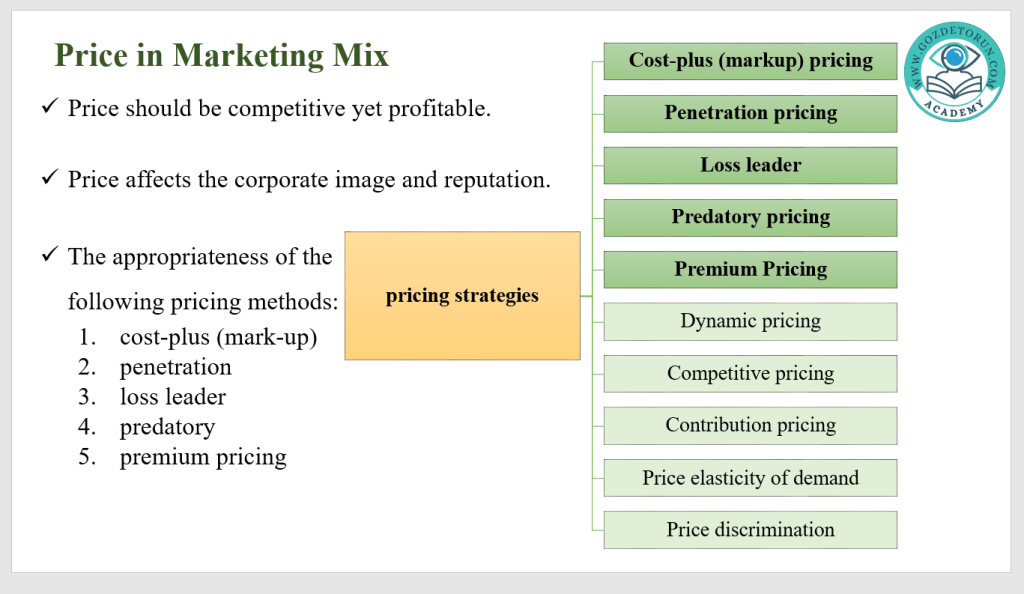 Price in Marketing Mix

✓ Price should be competitive yet profitable.

✓ Price affects the corporate image and reputation.

✓ The appropriateness of the following pricing methods:
1. cost-plus (mark-up)
2. penetration
3. loss leader
4. predatory
5. premium pricing

pricing strategies

Cost-plus (markup) pricing
Penetration pricing
Loss leader
Predatory pricing
Premium Pricing
Dynamic pricing
Competitive pricing
Contribution pricing
Price elasticity of demand
Price discrimination

WWW.GOZDETORUN.COM
ACADEMY